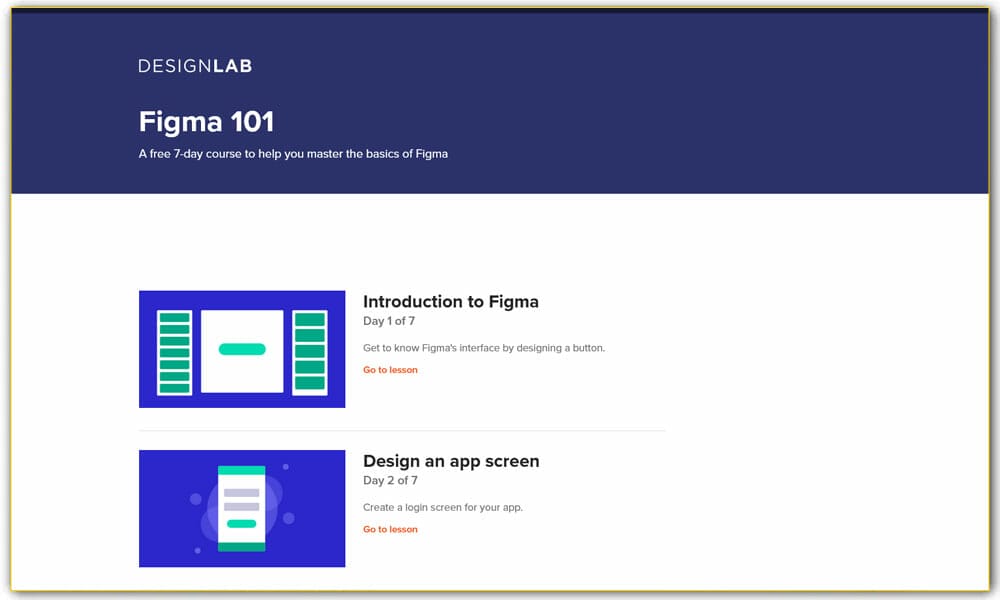 DESIGNLAB

Figma 101

A free 7-day course to help you master the basics of Figma

Introduction to Figma

Day 1 of 7

Get to know Figma's interface by designing a button.

Go to lesson

Design an app screen

Day 2 of 7

Create a login screen for your app.

Go to lesson